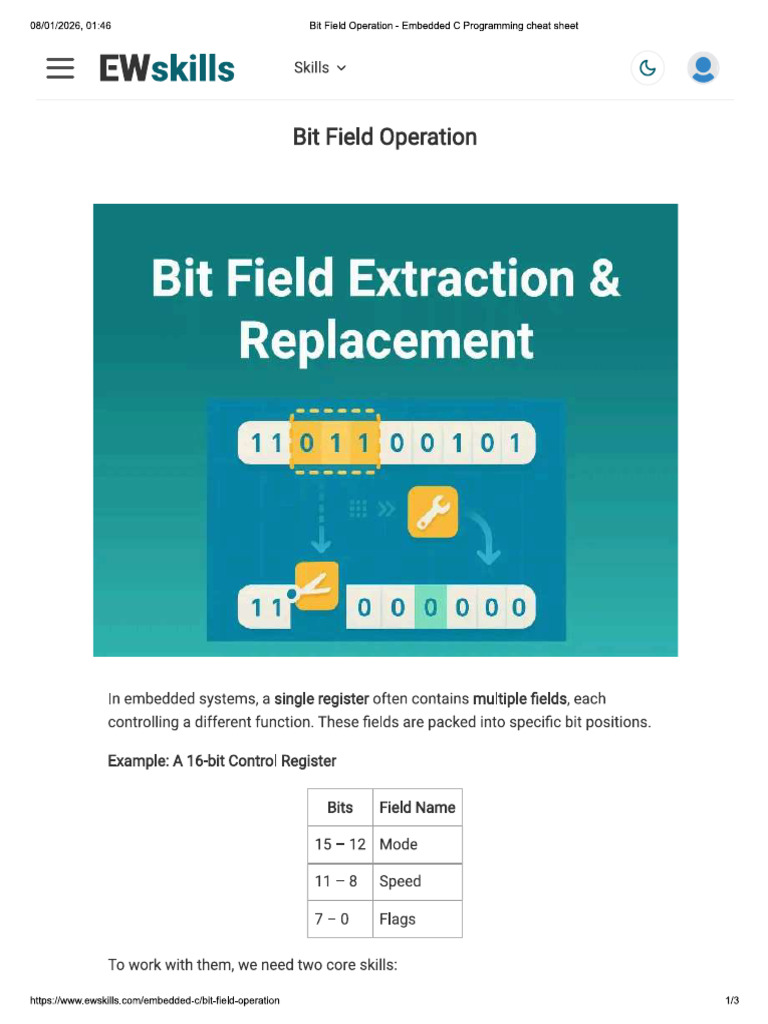 08/01/2026, 01:46 Bit Field Operation - Embedded C Programming cheat sheet

EWskills

Skills

Bit Field Operation

Bit Field Extraction & Replacement

1 1 0 1 1 0 0 1 0 1

1 1 0 0 0 0 0 0

In embedded systems, a single register often contains multiple fields, each controlling a different function. These fields are packed into specific bit positions.

Example: A 16-bit Control Register

| Bits | Field Name |
|---|---|
| 15 – 12 | Mode |
| 11 – 8 | Speed |
| 7 – 0 | Flags |

To work with them, we need two core skills:

https://www.ewskills.com/embedded-c/bit-field-operation 1/3